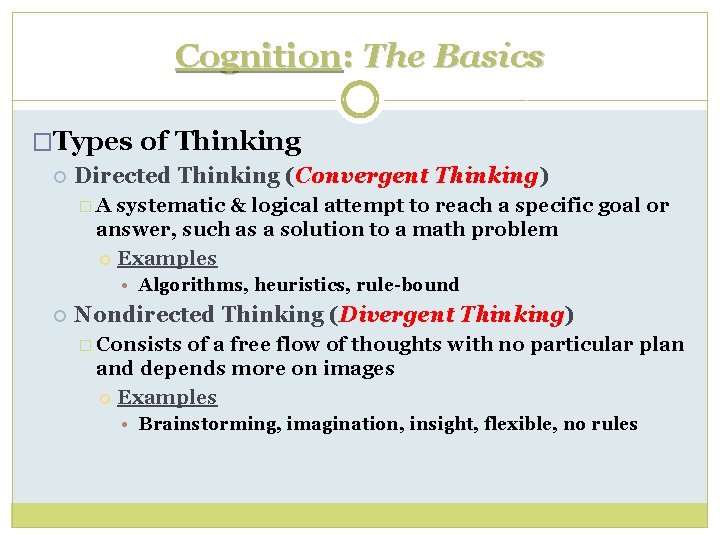 Cognition: The Basics

Types of Thinking

Directed Thinking (Convergent Thinking)

A systematic & logical attempt to reach a specific goal or answer, such as a solution to a math problem

Examples

Algorithms, heuristics, rule-bound

Nondirected Thinking (Divergent Thinking)

Consists of a free flow of thoughts with no particular plan and depends more on images

Examples

Brainstorming, imagination, insight, flexible, no rules